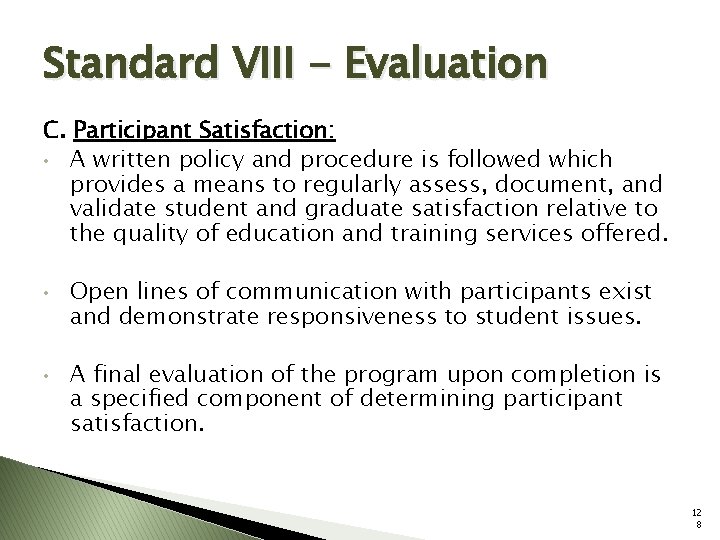 Standard VIII - Evaluation

C. Participant Satisfaction:

• A written policy and procedure is followed which provides a means to regularly assess, document, and validate student and graduate satisfaction relative to the quality of education and training services offered.

• Open lines of communication with participants exist and demonstrate responsiveness to student issues.

• A final evaluation of the program upon completion is a specified component of determining participant satisfaction.

128